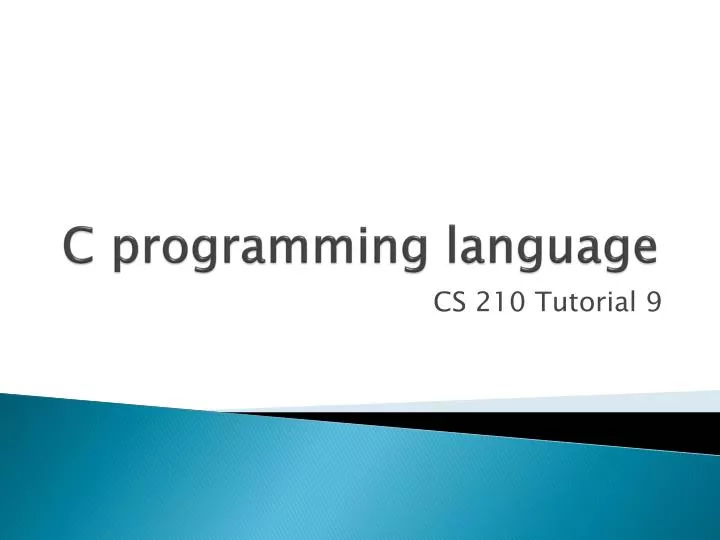 C programming language

CS 210 Tutorial 9